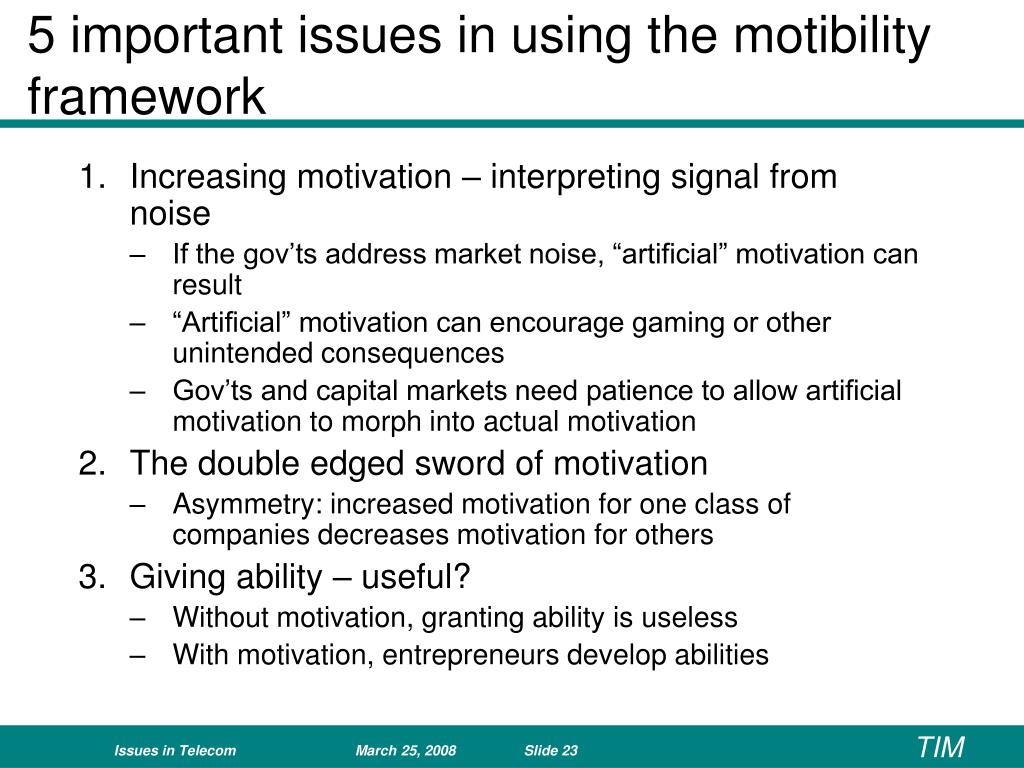 5 important issues in using the motibility framework

1. Increasing motivation – interpreting signal from noise
– If the gov’ts address market noise, “artificial” motivation can result
– “Artificial” motivation can encourage gaming or other unintended consequences
– Gov’ts and capital markets need patience to allow artificial motivation to morph into actual motivation
2. The double edged sword of motivation
– Asymmetry: increased motivation for one class of companies decreases motivation for others
3. Giving ability – useful?
– Without motivation, granting ability is useless
– With motivation, entrepreneurs develop abilities

Issues in Telecom March 25, 2008 Slide 23 TIM